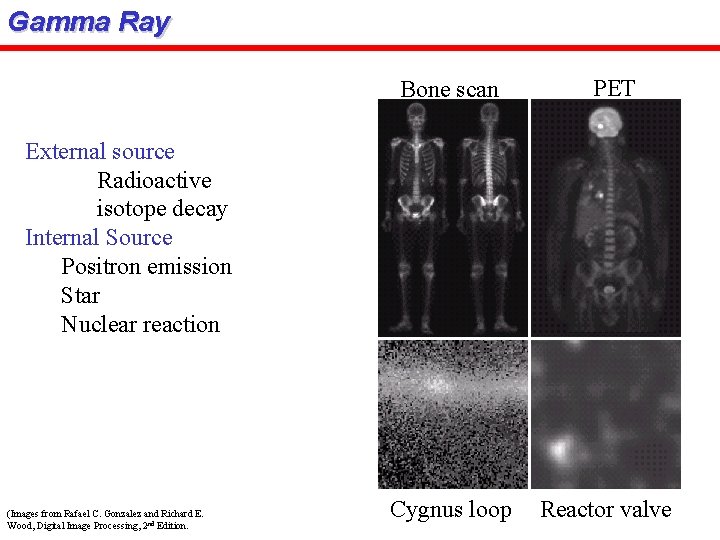 Gamma Ray

External source
Radioactive isotope decay
Internal Source
Positron emission
Star
Nuclear reaction

Bone scan
PET
Cygnus loop
Reactor valve

(Images from Rafael C. Gonzalez and Richard E. Wood, Digital Image Processing, 2$^{nd}$ Edition.